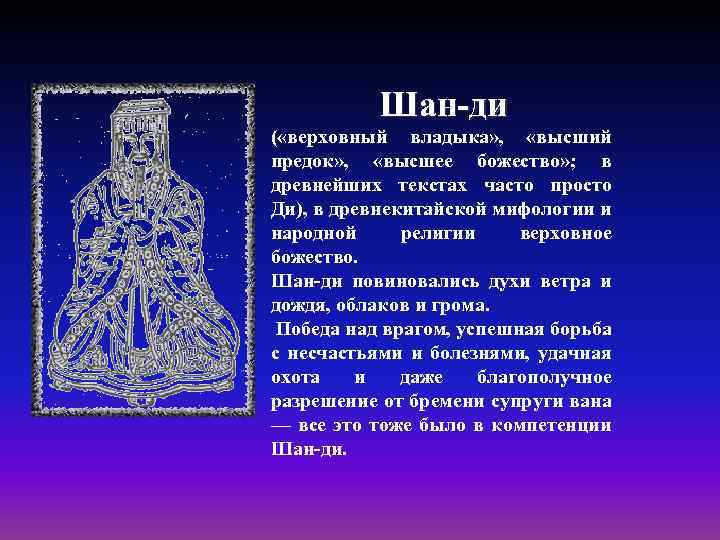 Шан-ди

(«верховный владыка», «высший предок», «высшее божество»; в древнейших текстах часто просто Ди), в древнекитайской мифологии и народной религии верховное божество.

Шан-ди повиновались духи ветра и дождя, облаков и грома.

Победа над врагом, успешная борьба с несчастьями и болезнями, удачная охота и даже благополучное разрешение от бремени супруги вана — все это тоже было в компетенции Шан-ди.